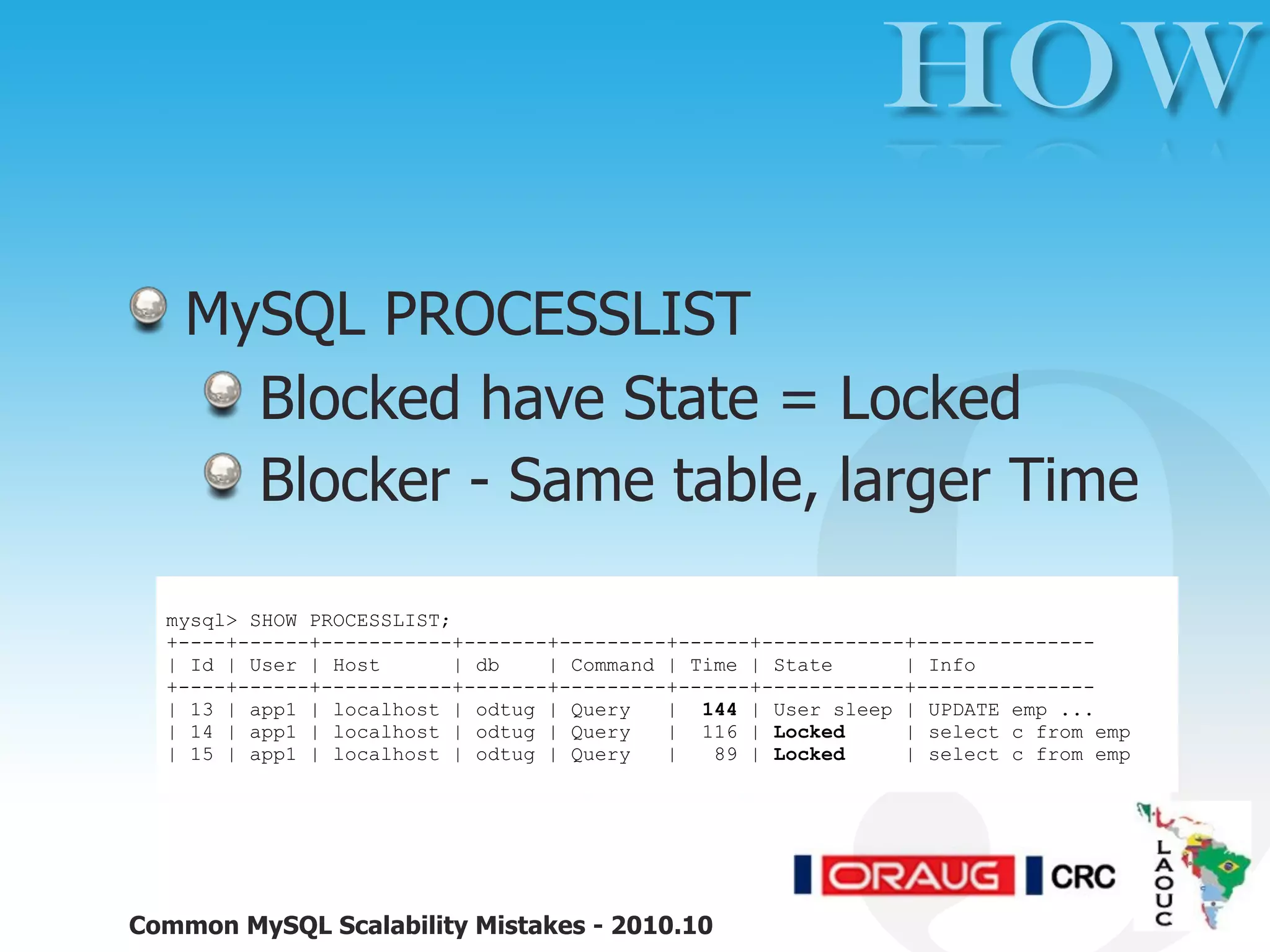 HOW

MySQL PROCESSLIST

Blocked have State = Locked

Blocker - Same table, larger Time

mysql> SHOW PROCESSLIST;

| Id | User | Host | db | Command | Time | State | Info |
|---|---|---|---|---|---|---|---|
| 13 | app1 | localhost | odtug | Query | 144 | User sleep | UPDATE emp ... |
| 14 | app1 | localhost | odtug | Query | 116 | Locked | select c from emp |
| 15 | app1 | localhost | odtug | Query | 89 | Locked | select c from emp |

ORAUG CRC LAOUC

Common MySQL Scalability Mistakes - 2010.10